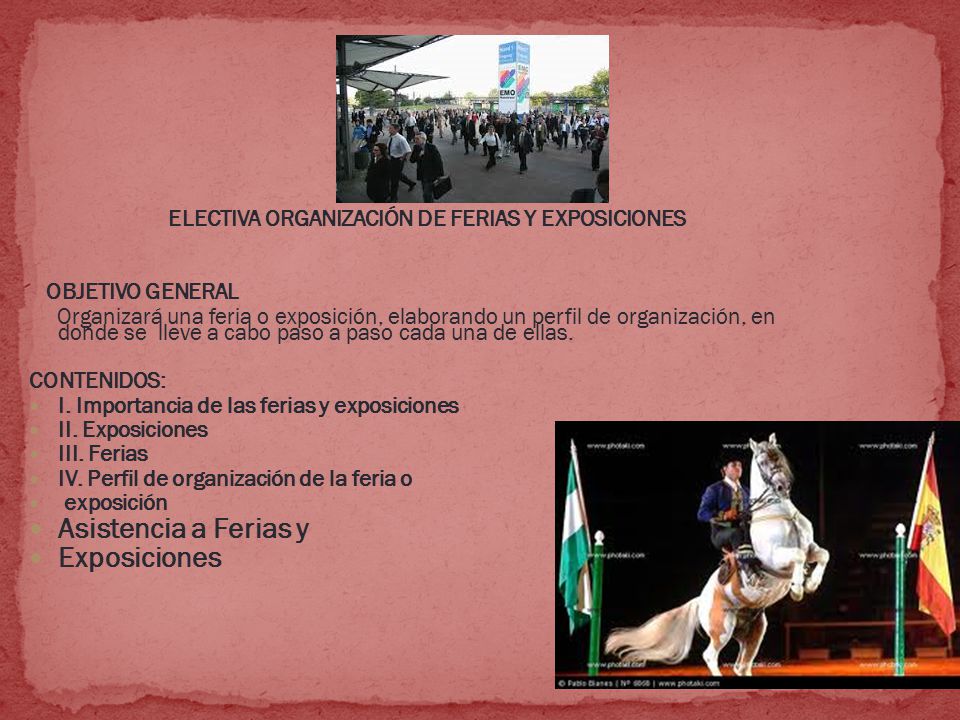 EMO

ELECTIVA ORGANIZACIÓN DE FERIAS Y EXPOSICIONES

OBJETIVO GENERAL

Organizará una feria o exposición, elaborando un perfil de organización, en donde se lleve a cabo paso a paso cada una de ellas.

CONTENIDOS:

I. Importancia de las ferias y exposiciones

II. Exposiciones

III. Ferias

IV. Perfil de organización de la feria o exposición

Asistencia a Ferias y Exposiciones

www.photaki.com

© Pablo Blanes | Nº 6868 | www.photaki.com